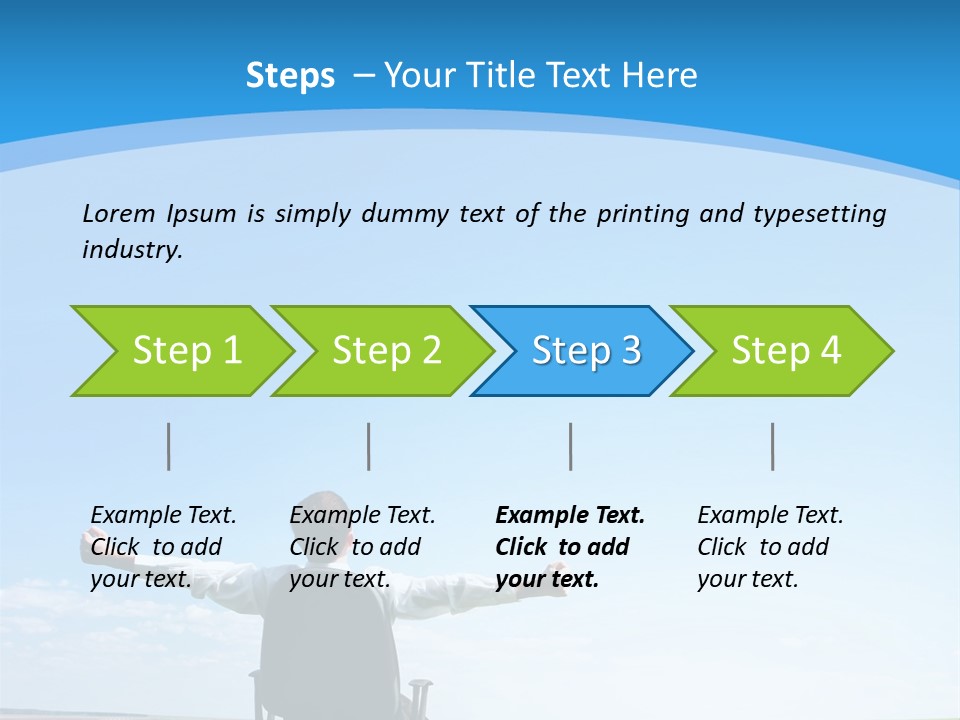 Steps – Your Title Text Here

Lorem Ipsum is simply dummy text of the printing and typesetting industry.

Step 1

Step 2

Step 3

Step 4

Example Text. Click to add your text.

Example Text. Click to add your text.

Example Text. Click to add your text.

Example Text. Click to add your text.